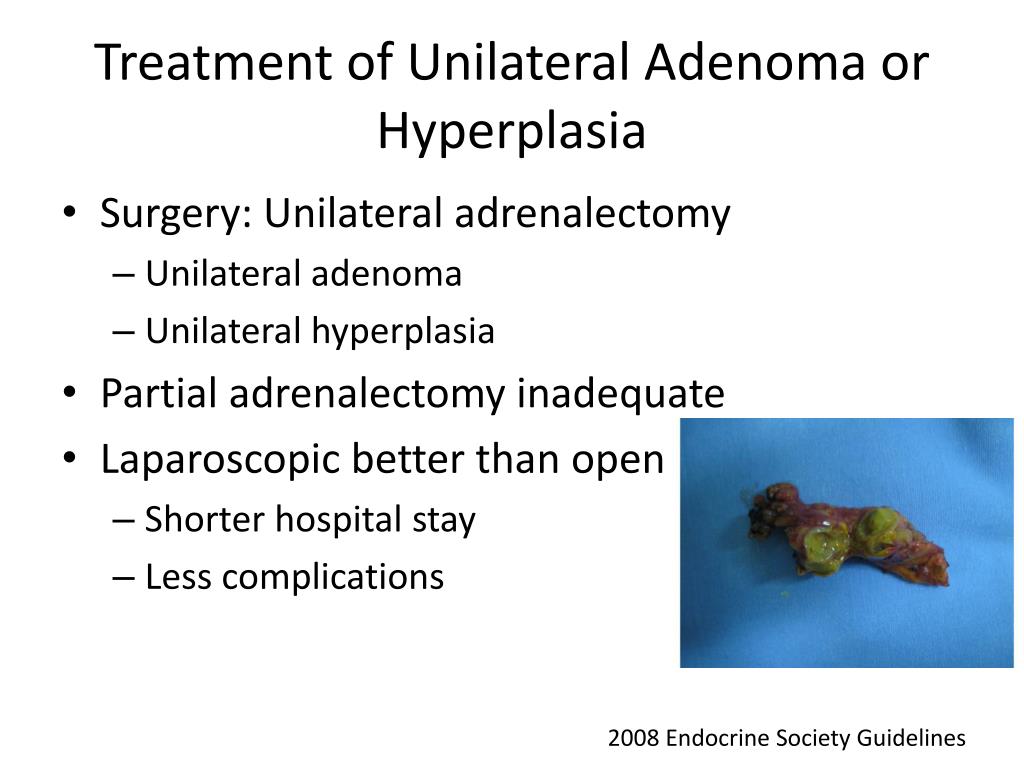 Treatment of Unilateral Adenoma or Hyperplasia

• Surgery: Unilateral adrenalectomy
– Unilateral adenoma
– Unilateral hyperplasia
• Partial adrenalectomy inadequate
• Laparoscopic better than open
– Shorter hospital stay
– Less complications

2008 Endocrine Society Guidelines